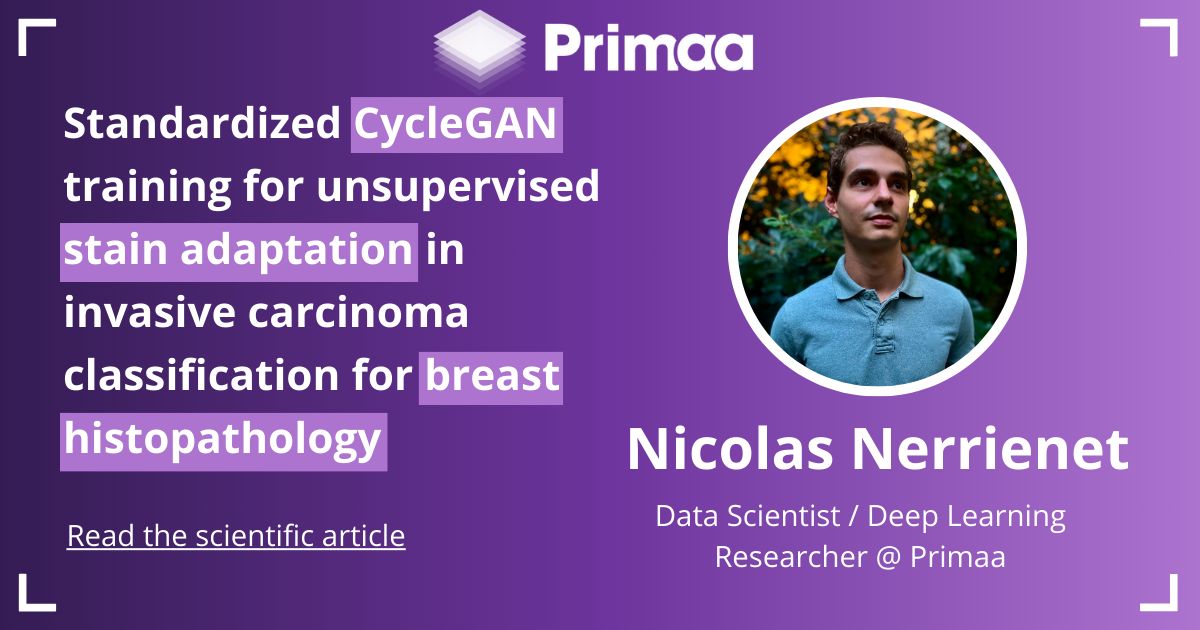 Primaa

Standardized CycleGAN training for unsupervised stain adaptation in invasive carcinoma classification for breast histopathology

Read the scientific article

Nicolas Nerrienet

Data Scientist / Deep Learning Researcher @ Primaa